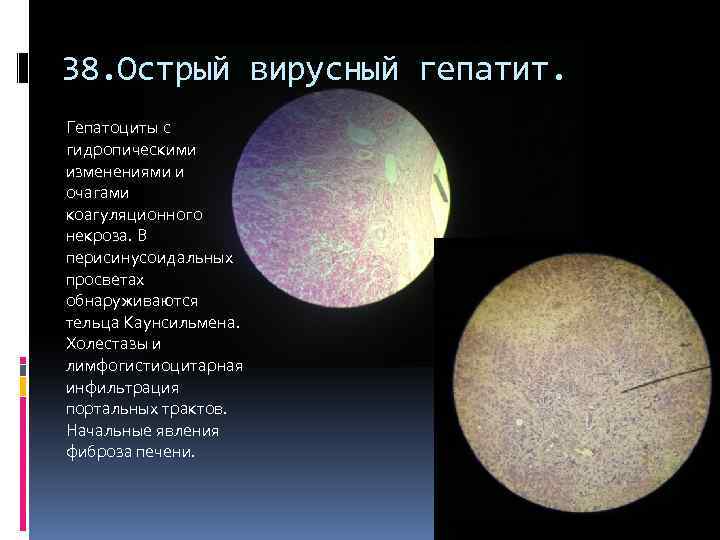 38.Острый вирусный гепатит.

Гепатоциты с гидропическими изменениями и очагами коагуляционного некроза. В перисинусоидальных просветах обнаруживаются тельца Каунсильмена. Холестазы и лимфогистиоцитарная инфильтрация портальных трактов. Начальные явления фиброза печени.